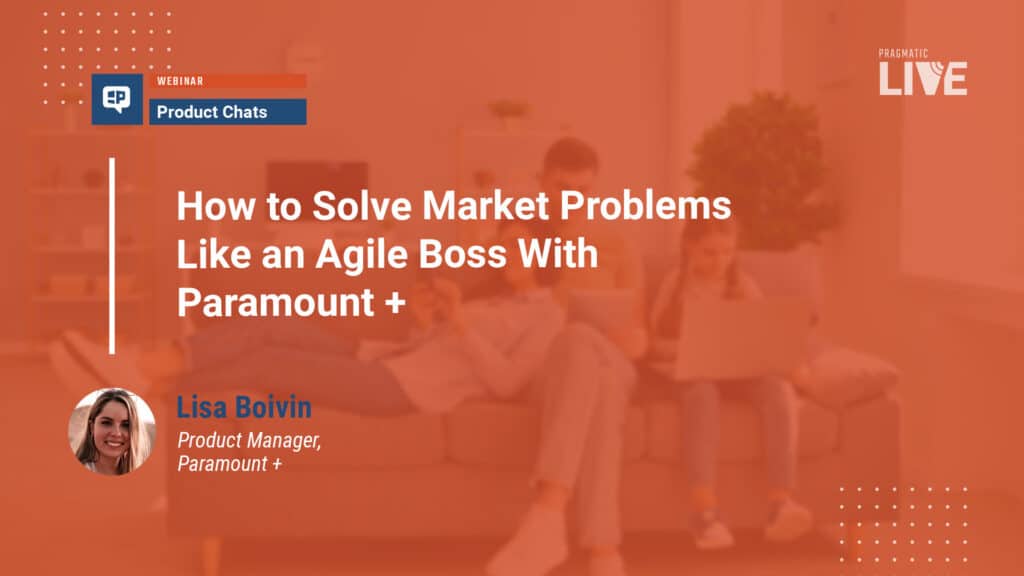 WEBINAR

Product Chats

PRAGMATIC LIVE

How to Solve Market Problems Like an Agile Boss With Paramount +

Lisa Boivin

Product Manager, Paramount +